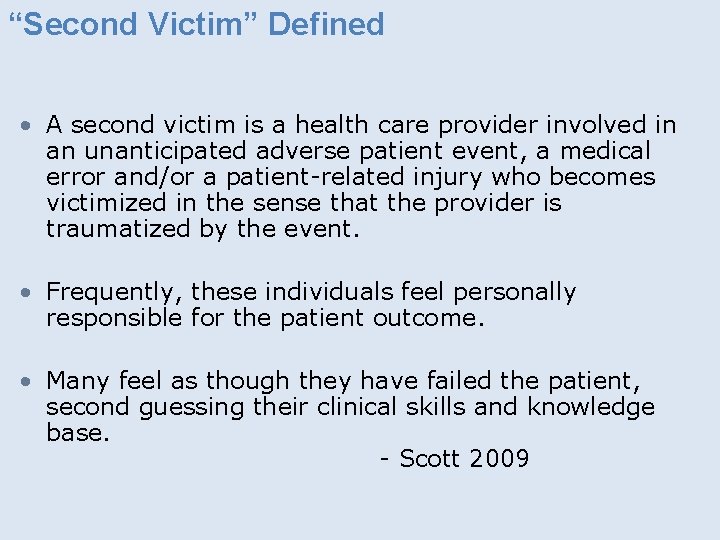 “Second Victim” Defined

• A second victim is a health care provider involved in an unanticipated adverse patient event, a medical error and/or a patient-related injury who becomes victimized in the sense that the provider is traumatized by the event.

• Frequently, these individuals feel personally responsible for the patient outcome.

• Many feel as though they have failed the patient, second guessing their clinical skills and knowledge base.

- Scott 2009